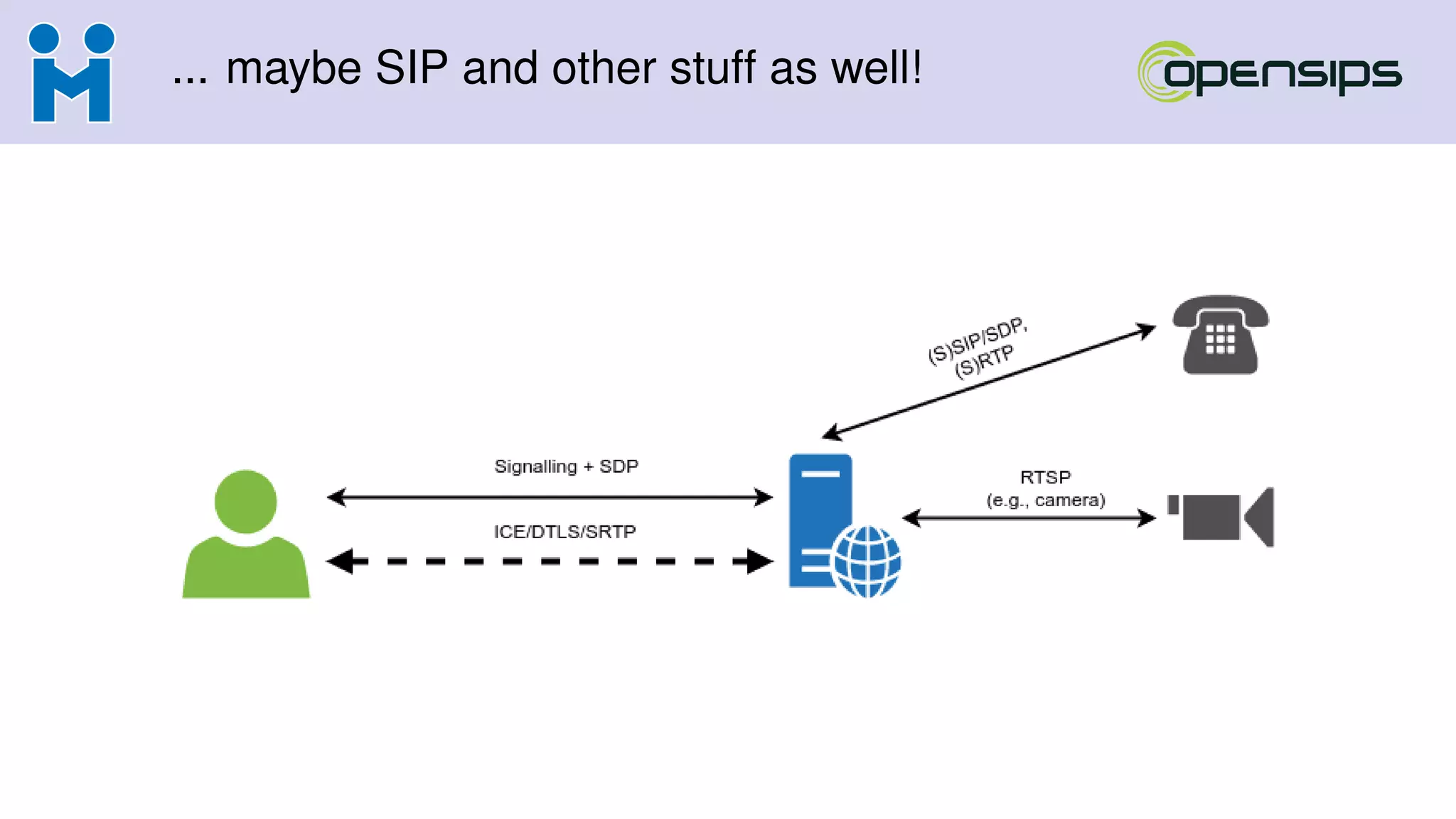 ... maybe SIP and other stuff as well!

opensips

(S)SIP/SDP,
(S)RTP

Signalling + SDP

ICE/DTLS/SRTP

RTSP
(e.g., camera)